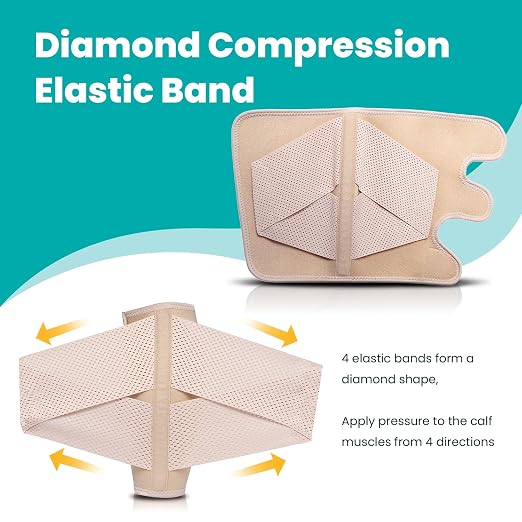 Diamond Compression Elastic Band

4 elastic bands form a diamond shape,

Apply pressure to the calf muscles from 4 directions